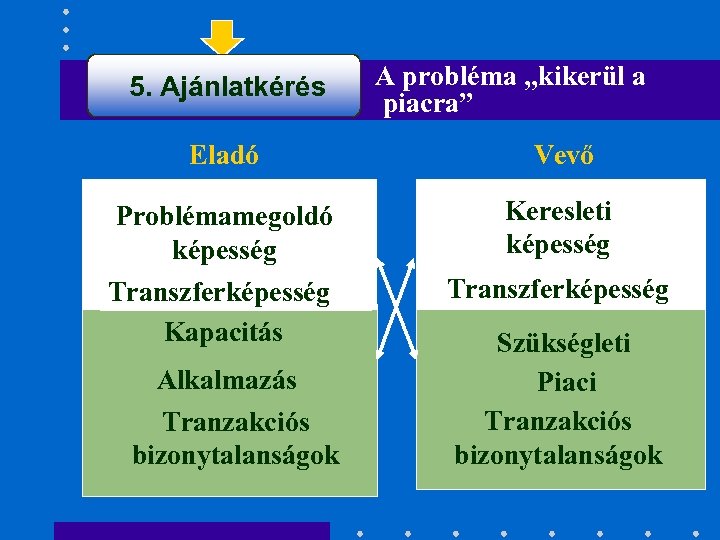 5. Ajánlatkérés

A probléma „kikerül a piacra”

Eladó

Problémamegoldó képesség

Transzferképesség

Kapacitás

Alkalmazás

Tranzakciós bizonytalanságok

Vevő

Keresleti képesség

Transzferképesség

Szükségleti

Piaci

Tranzakciós bizonytalanságok